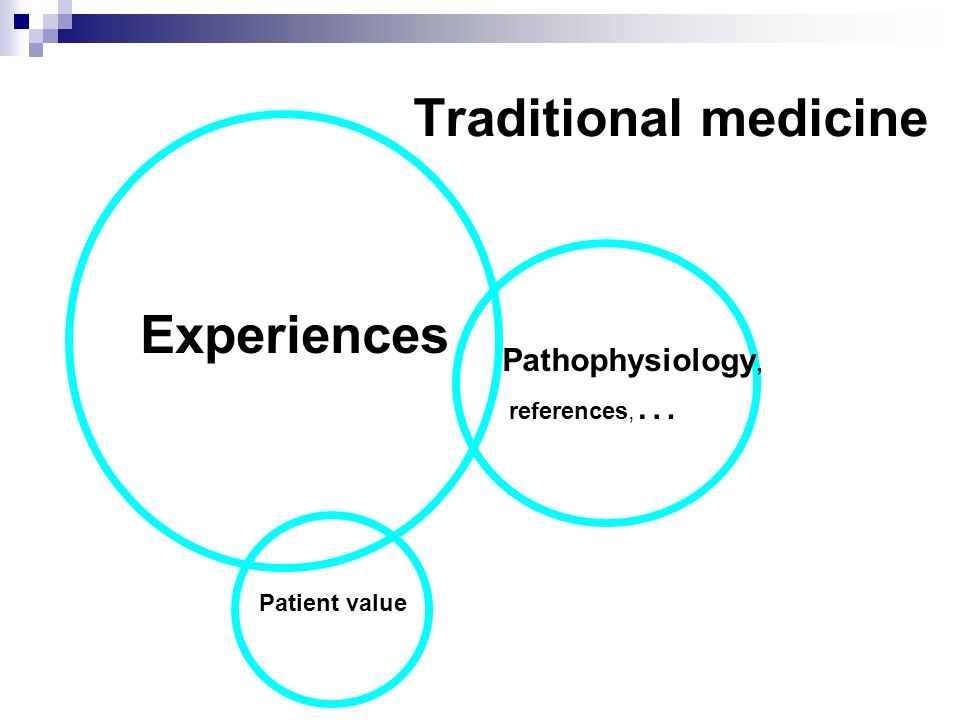 Traditional medicine

Experiences

Pathophysiology, references, . . .

Patient value